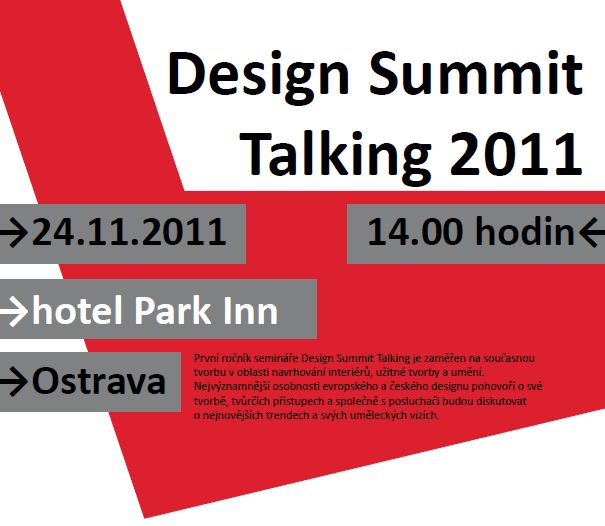 Design Summit Talking 2011

→24.11.2011

14.00 hodin←

→hotel Park Inn

→Ostrava

První ročník semináře Design Summit Talking je zaměřen na současnou tvorbu v oblasti navrhování interiérů, užitné tvorby a umění. Nejvýznamnější osobnosti evropského a českého designu pohovoří o své tvorbě, tvůrčích přístupech a společně s posluchači budou diskutovat o nejnovějších trendech a svých uměleckých vizích.